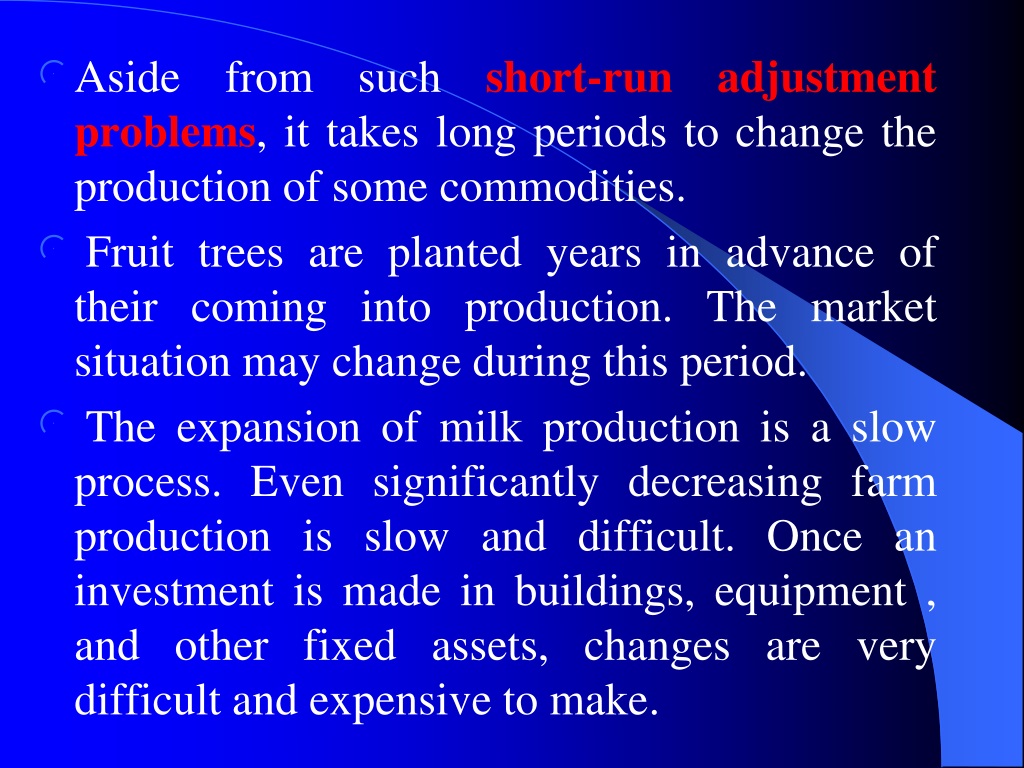 Aside from such short-run adjustment problems, it takes long periods to change the production of some commodities.

Fruit trees are planted years in advance of their coming into production. The market situation may change during this period.

The expansion of milk production is a slow process. Even significantly decreasing farm production is slow and difficult. Once an investment is made in buildings, equipment , and other fixed assets, changes are very difficult and expensive to make.